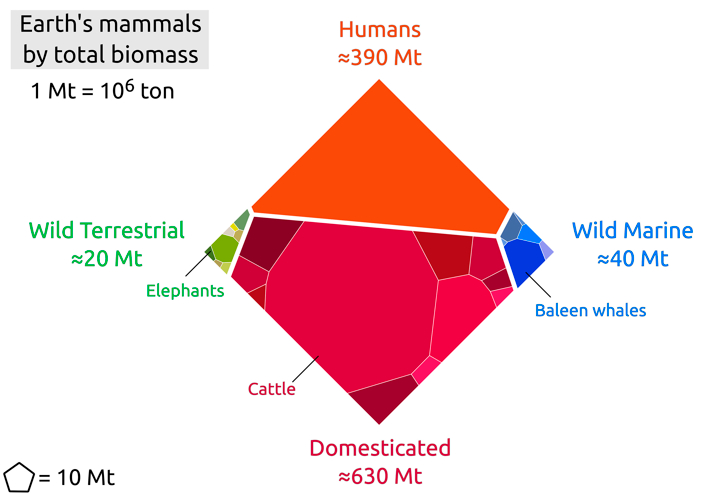 Earth's mammals by total biomass

1 Mt = $10^6$ ton

Humans
≈390 Mt

Wild Terrestrial
≈20 Mt

Elephants

Wild Marine
≈40 Mt

Baleen whales

Cattle

Domesticated
≈630 Mt

= 10 Mt